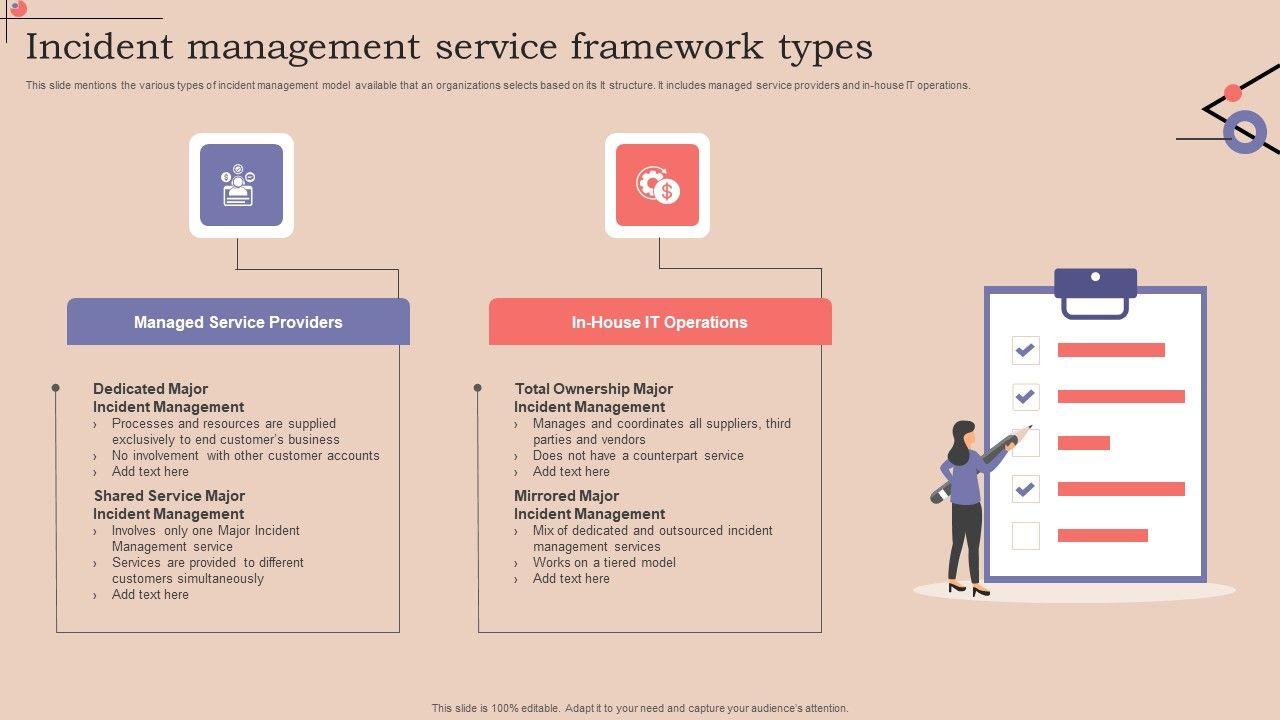 Incident management service framework types

This slide mentions the various types of incident management model available that an organizations selects based on its It structure. It includes managed service providers and in-house IT operations.

Managed Service Providers

Dedicated Major Incident Management
› Processes and resources are supplied exclusively to end customer's business
› No involvement with other customer accounts
› Add text here

Shared Service Major Incident Management
› Involves only one Major Incident Management service
› Services are provided to different customers simultaneously
› Add text here

In-House IT Operations

Total Ownership Major Incident Management
› Manages and coordinates all suppliers, third parties and vendors
› Does not have a counterpart service
› Add text here

Mirrored Major Incident Management
› Mix of dedicated and outsourced incident management services
› Works on a tiered model
› Add text here

This slide is 100% editable. Adapt it to your need and capture your audience's attention.